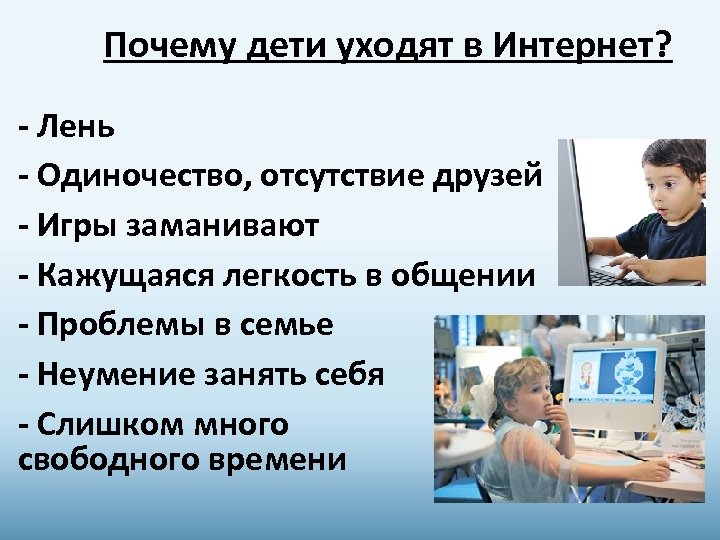 Почему дети уходят в Интернет?

- Лень
- Одиночество, отсутствие друзей
- Игры заманивают
- Кажущаяся легкость в общении
- Проблемы в семье
- Неумение занять себя
- Слишком много свободного времени